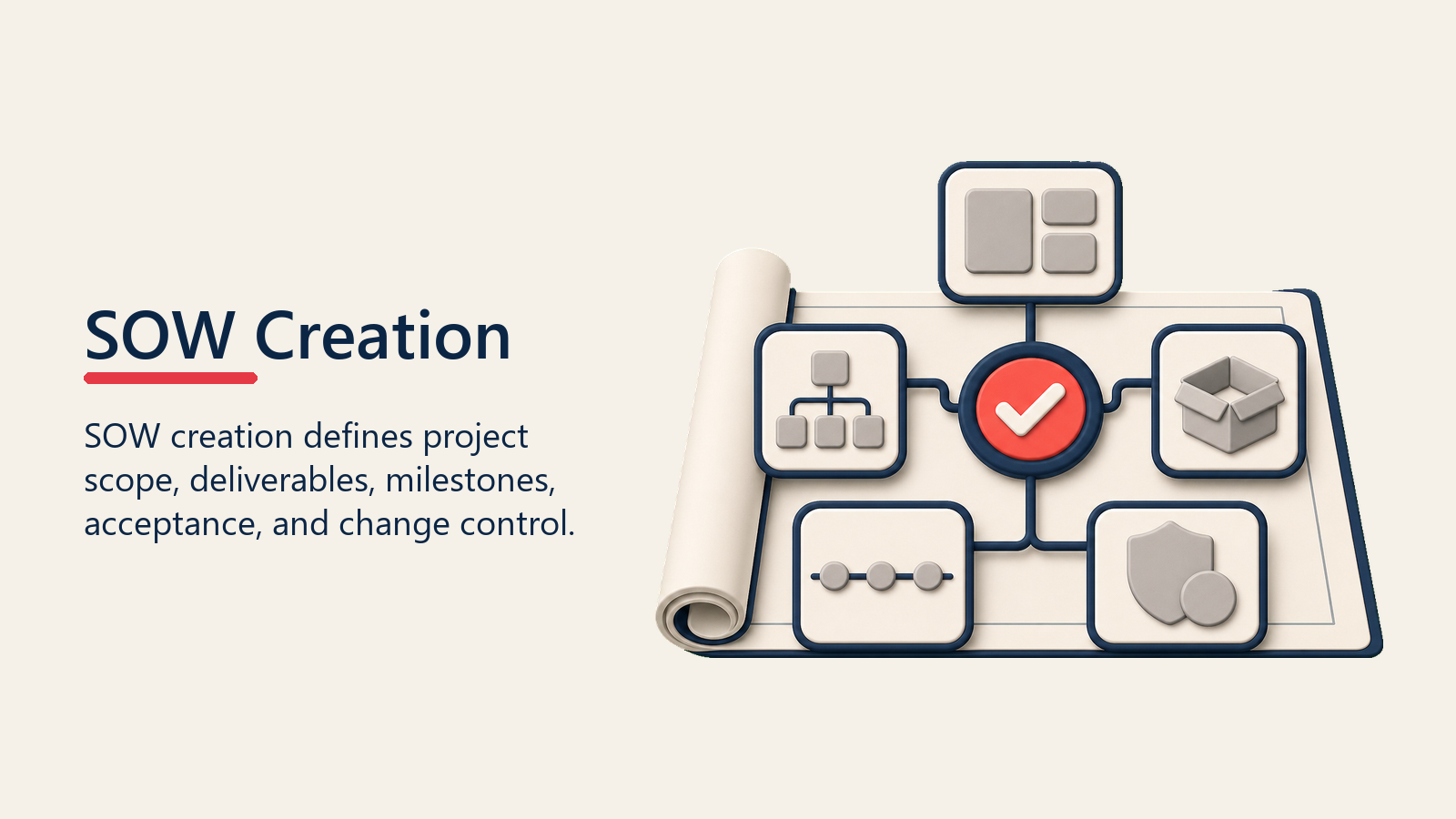 SOW Creation

SOW creation defines project scope, deliverables, milestones, acceptance, and change control.